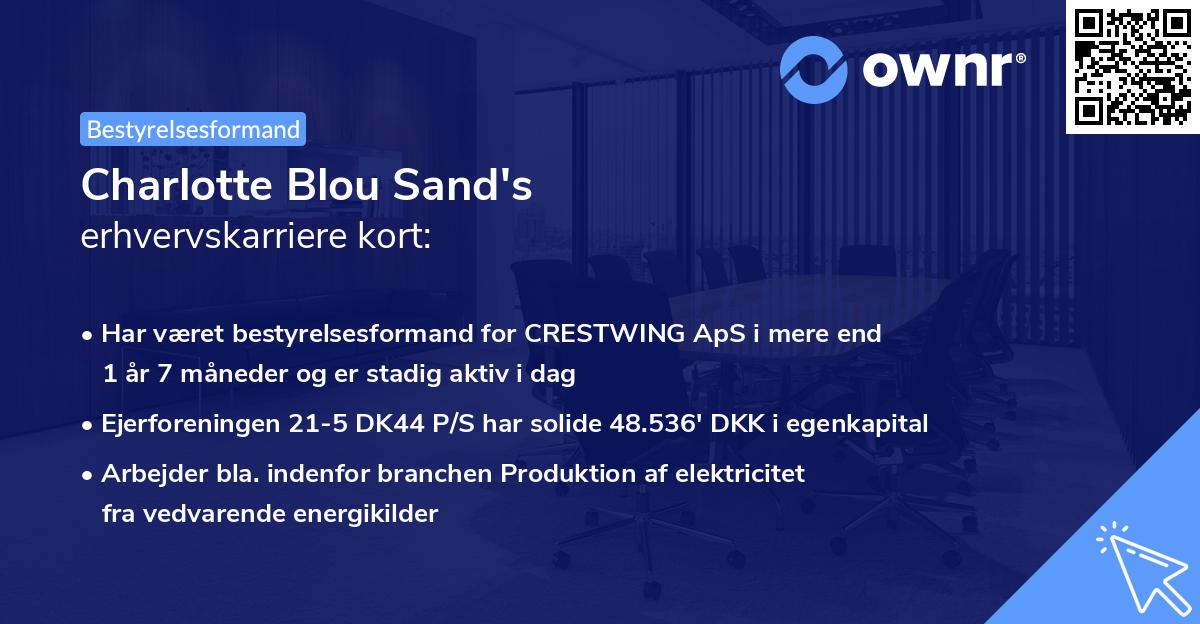 ownr®

Bestyrelsesformand

Charlotte Blou Sand's
erhvervskarriere kort:

• Har været bestyrelsesformand for CRESTWING ApS i mere end 1 år 7 måneder og er stadig aktiv i dag

• Ejerforeningen 21-5 DK44 P/S har solide 48.536' DKK i egenkapital

• Arbejder bla. indenfor branchen Produktion af elektricitet fra vedvarende energikilder